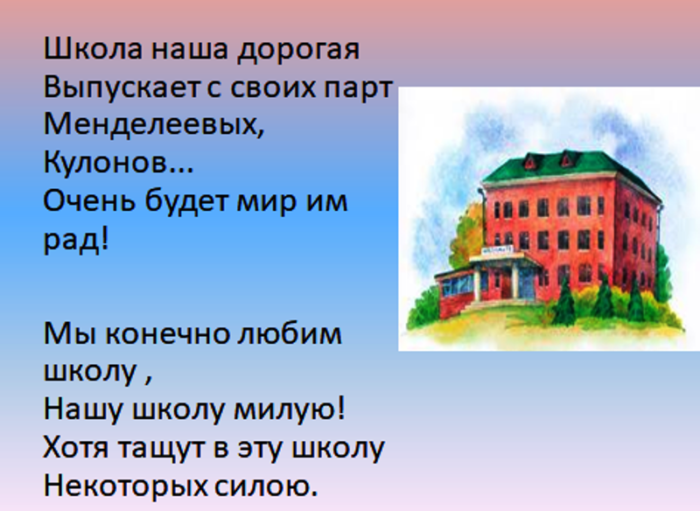 Школа наша дорогая
Выпускает с своих парт
Менделеевых,
Кулонов…
Очень будет мир им рад!

Мы конечно любим школу ,
Нашу школу милую!
Хотя тащут в эту школу
Некоторых силою.